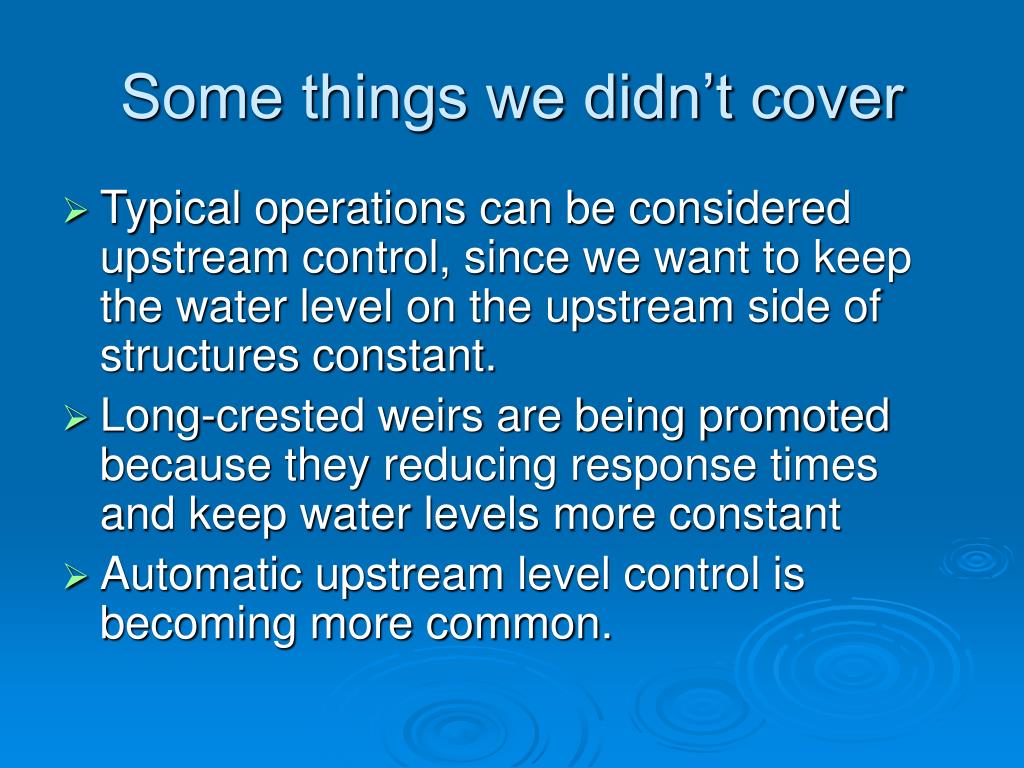 Some things we didn’t cover

➢ Typical operations can be considered upstream control, since we want to keep the water level on the upstream side of structures constant.

➢ Long-crested weirs are being promoted because they reducing response times and keep water levels more constant

➢ Automatic upstream level control is becoming more common.